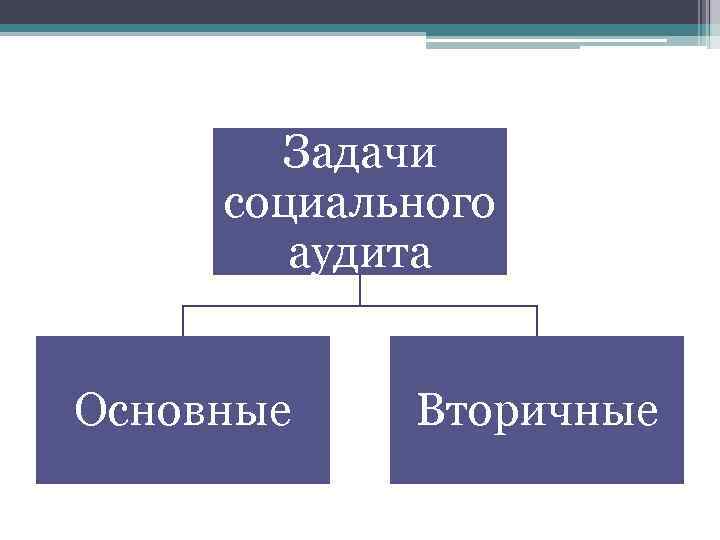 Задачи социального аудита

Основные

Вторичные